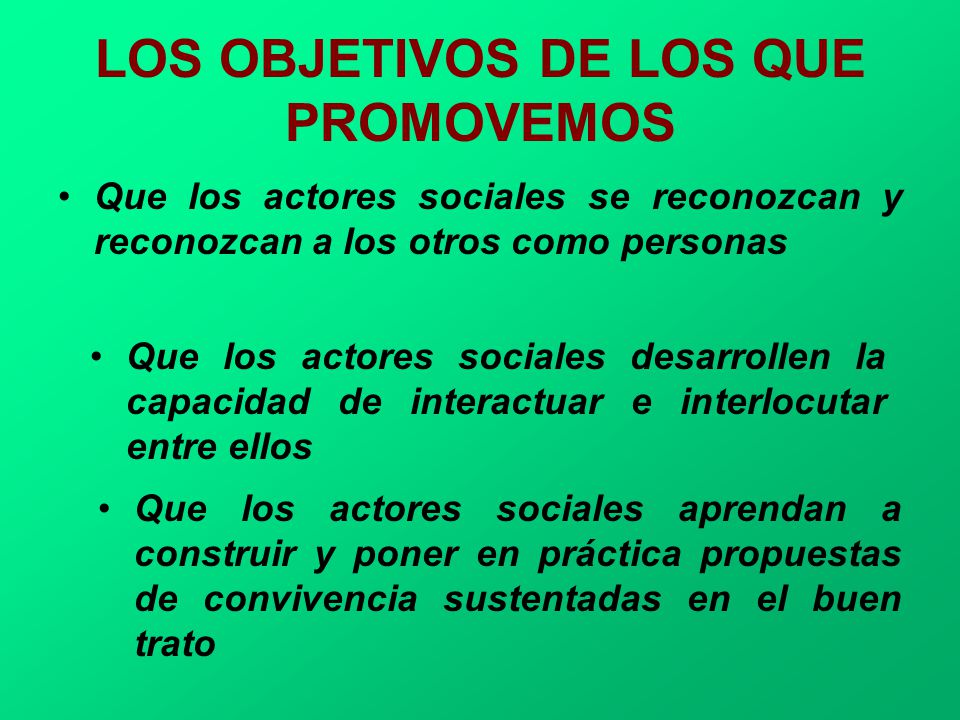 LOS OBJETIVOS DE LOS QUE PROMOVEMOS

• Que los actores sociales se reconozcan y reconozcan a los otros como personas

• Que los actores sociales desarrollen la capacidad de interactuar e interlocutar entre ellos

• Que los actores sociales aprendan a construir y poner en práctica propuestas de convivencia sustentadas en el buen trato